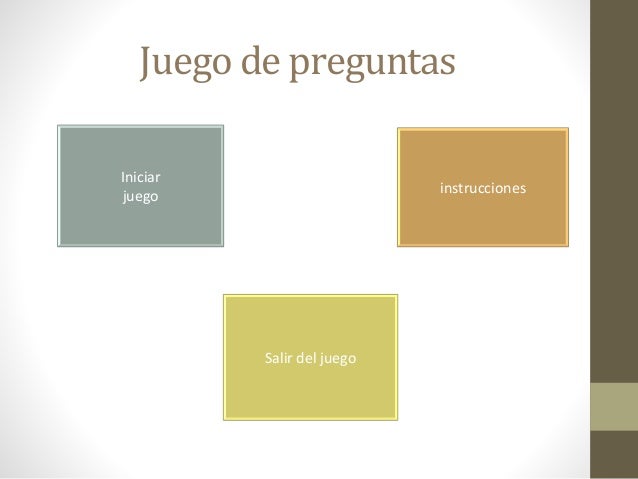 Juego de preguntas

Iniciar juego

instrucciones

Salir del juego